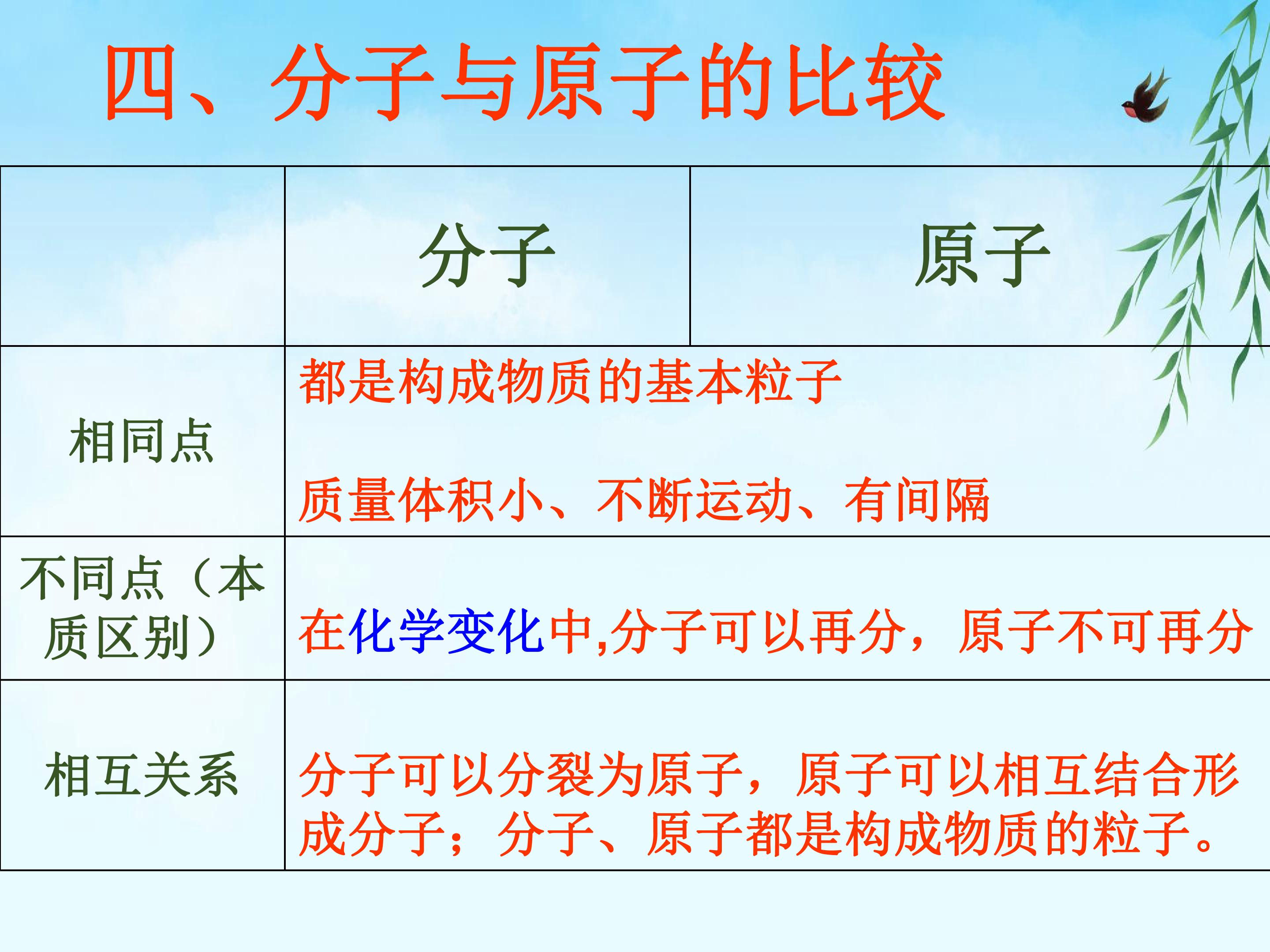 四、分子与原子的比较

|  | 分子 | 原子 |
|---|---|---|
| 相同点 | 都是构成物质的基本粒子 质量体积小、不断运动、有间隔 |  |
| 不同点（本质区别） | 在化学变化中,分子可以再分，原子不可再分 |  |
| 相互关系 | 分子可以分裂为原子，原子可以相互结合形成分子；分子、原子都是构成物质的粒子。 |  |